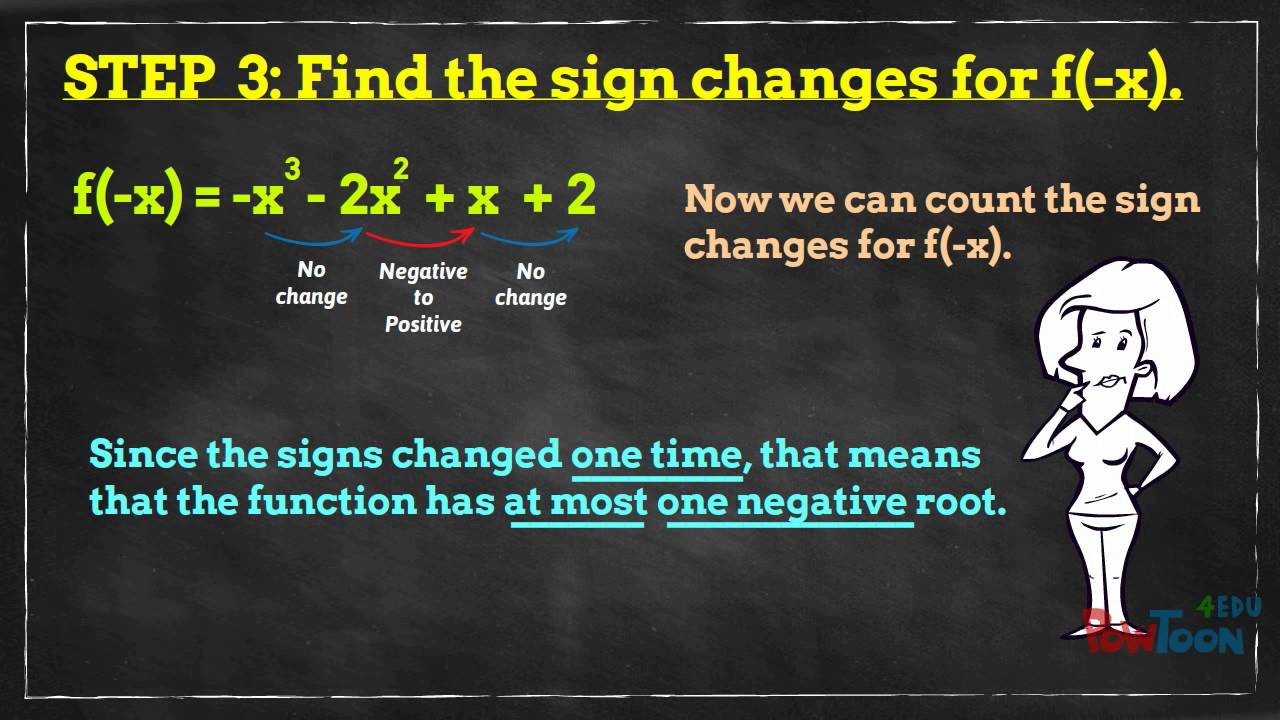 STEP 3: Find the sign changes for f(-x).

$f(-x) = -x^3 - 2x^2 + x + 2$

No change

Negative to Positive

No change

Now we can count the sign changes for f(-x).

Since the signs changed one time, that means that the function has at most one negative root.

PowToon 4EDU